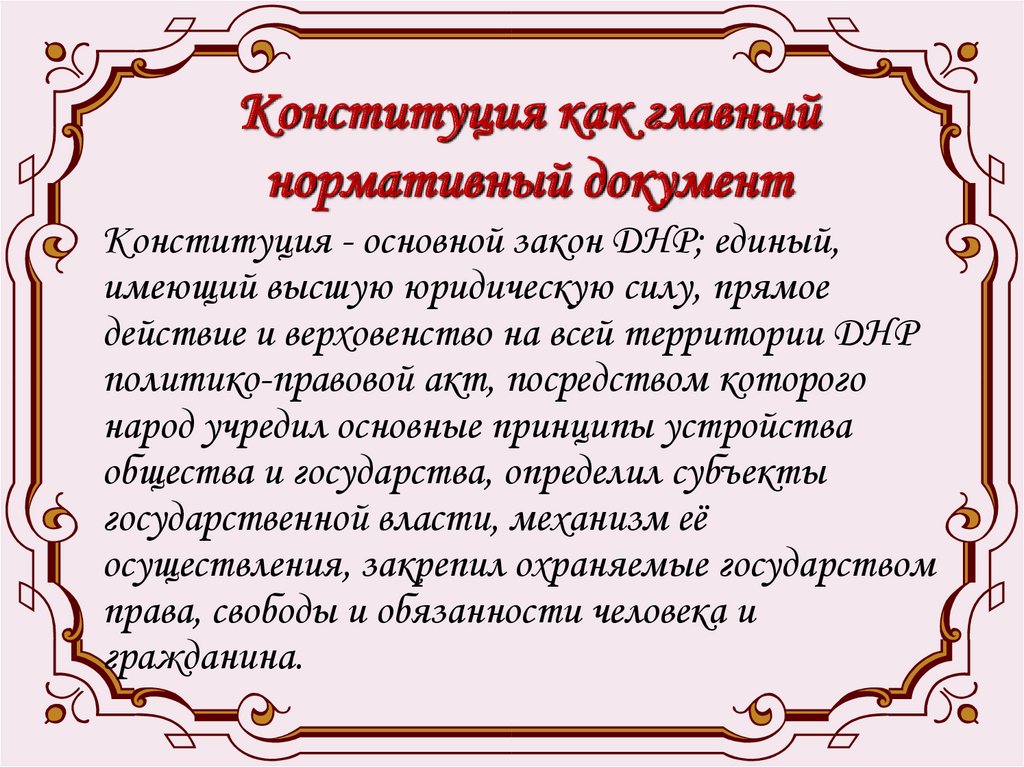 Конституция как главный нормативный документ

Конституция - основной закон ДНР; единый, имеющий высшую юридическую силу, прямое действие и верховенство на всей территории ДНР политико-правовой акт, посредством которого народ учредил основные принципы устройства общества и государства, определил субъекты государственной власти, механизм её осуществления, закрепил охраняемые государством права, свободы и обязанности человека и гражданина.